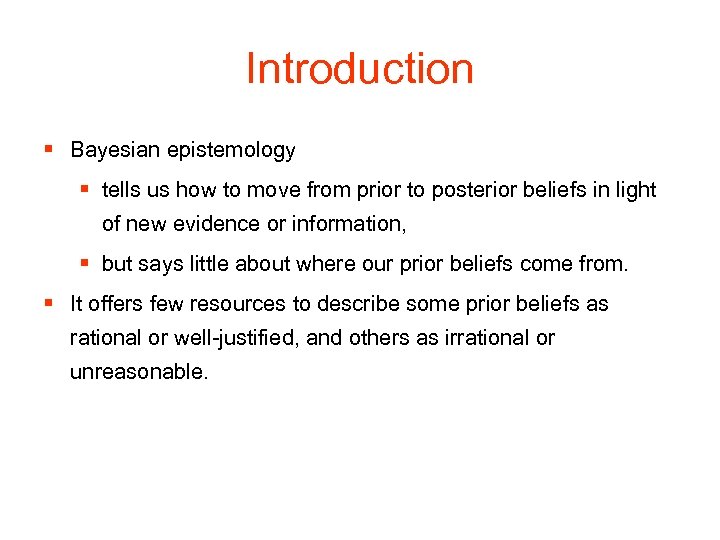 Introduction

- Bayesian epistemology
  - tells us how to move from prior to posterior beliefs in light of new evidence or information,
  - but says little about where our prior beliefs come from.
- It offers few resources to describe some prior beliefs as rational or well-justified, and others as irrational or unreasonable.